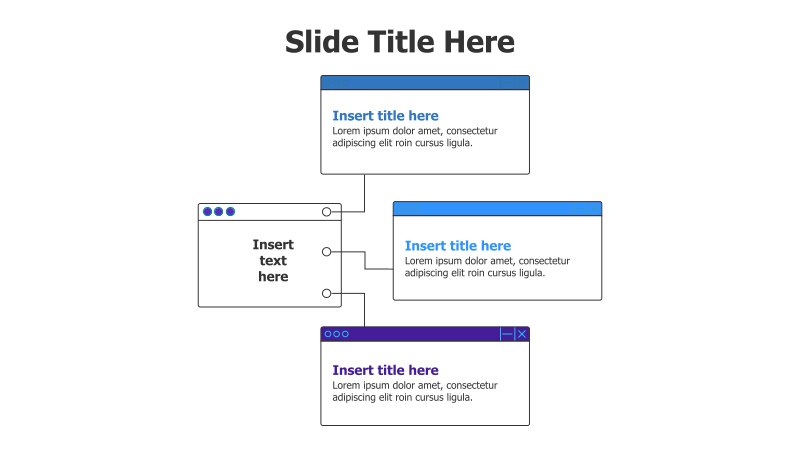 Slide Title Here

Insert title here
Lorem ipsum dolor amet, consectetur adipiscing elit roin cursus ligula.

Insert text here

Insert title here
Lorem ipsum dolor amet, consectetur adipiscing elit roin cursus ligula.

Insert title here
Lorem ipsum dolor amet, consectetur adipiscing elit roin cursus ligula.